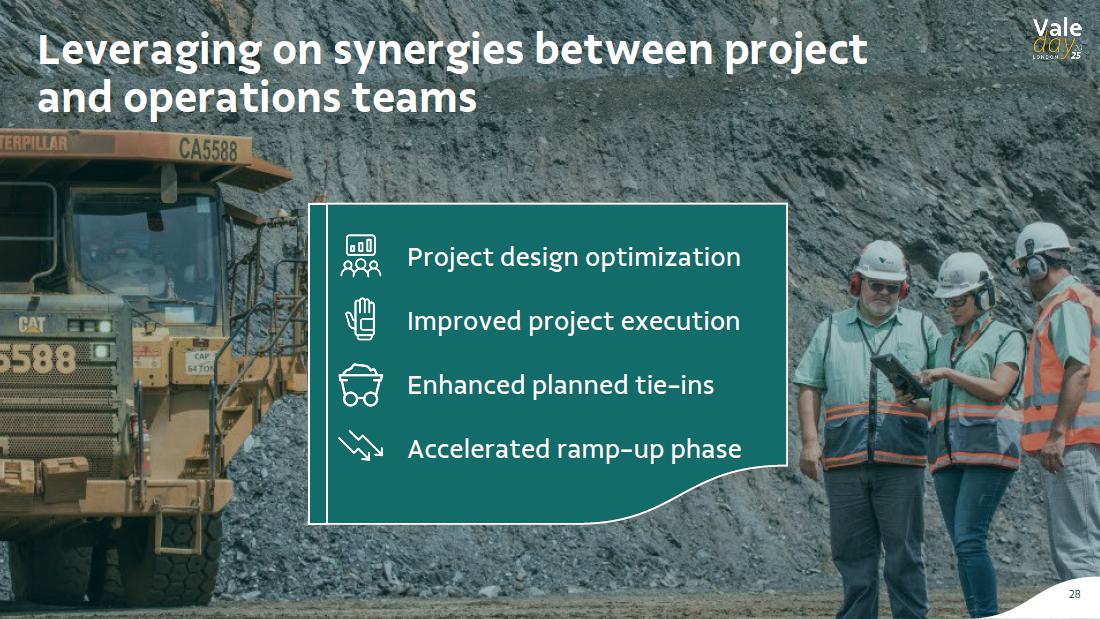 Leveraging on synergies between project and operations teams

Vale day LONDON 25

TERPILLAR CA5588

CAT 5588

CAP 64 TON

Project design optimization

Improved project execution

Enhanced planned tie-ins

Accelerated ramp-up phase

28